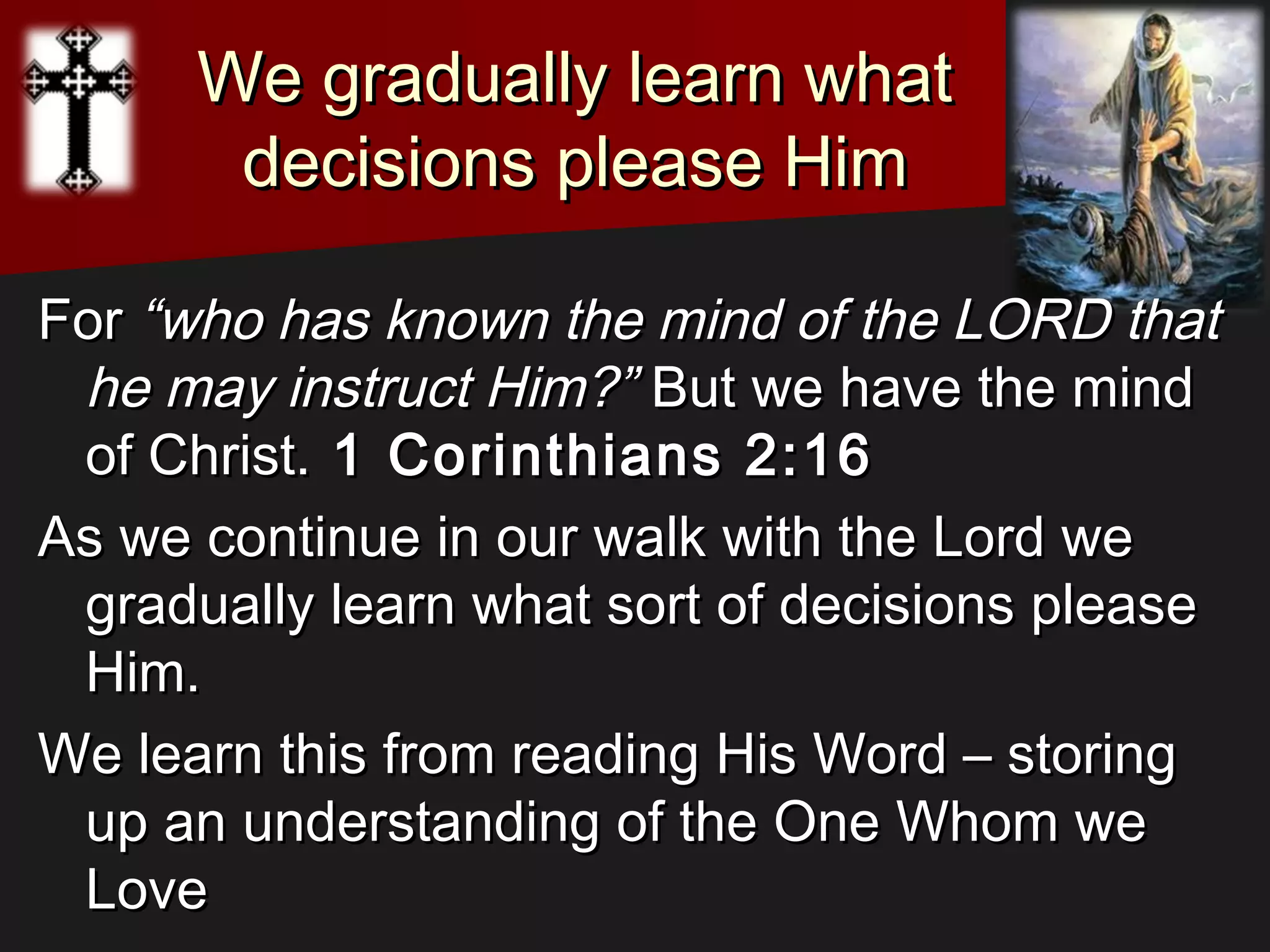 We gradually learn what decisions please Him

For “who has known the mind of the LORD that he may instruct Him?” But we have the mind of Christ. 1 Corinthians 2:16

As we continue in our walk with the Lord we gradually learn what sort of decisions please Him.

We learn this from reading His Word – storing up an understanding of the One Whom we Love